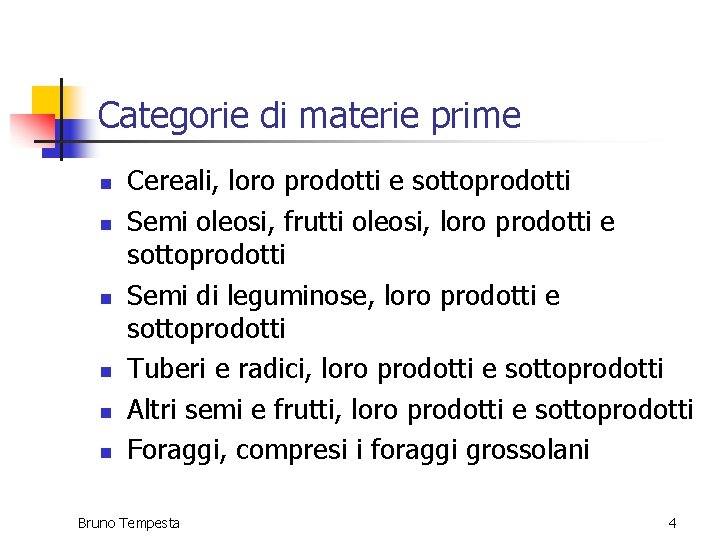 Categorie di materie prime

- Cereali, loro prodotti e sottoprodotti
- Semi oleosi, frutti oleosi, loro prodotti e sottoprodotti
- Semi di leguminose, loro prodotti e sottoprodotti
- Tuberi e radici, loro prodotti e sottoprodotti
- Altri semi e frutti, loro prodotti e sottoprodotti
- Foraggi, compresi i foraggi grossolani

Bruno Tempesta

4